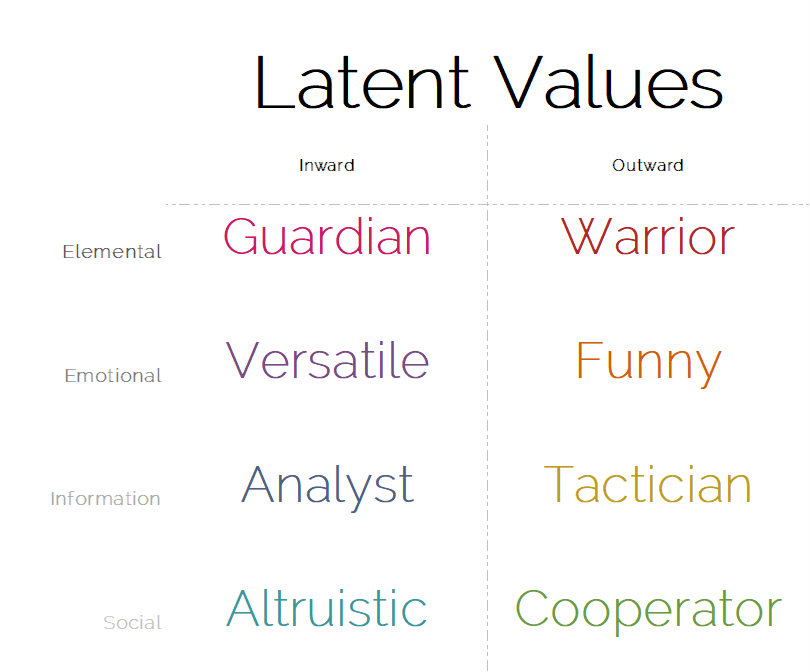 Latent Values

| | Inward | Outward |
|---|---|---|
| Elemental | Guardian | Warrior |
| Emotional | Versatile | Funny |
| Information | Analyst | Tactician |
| Social | Altruistic | Cooperator |